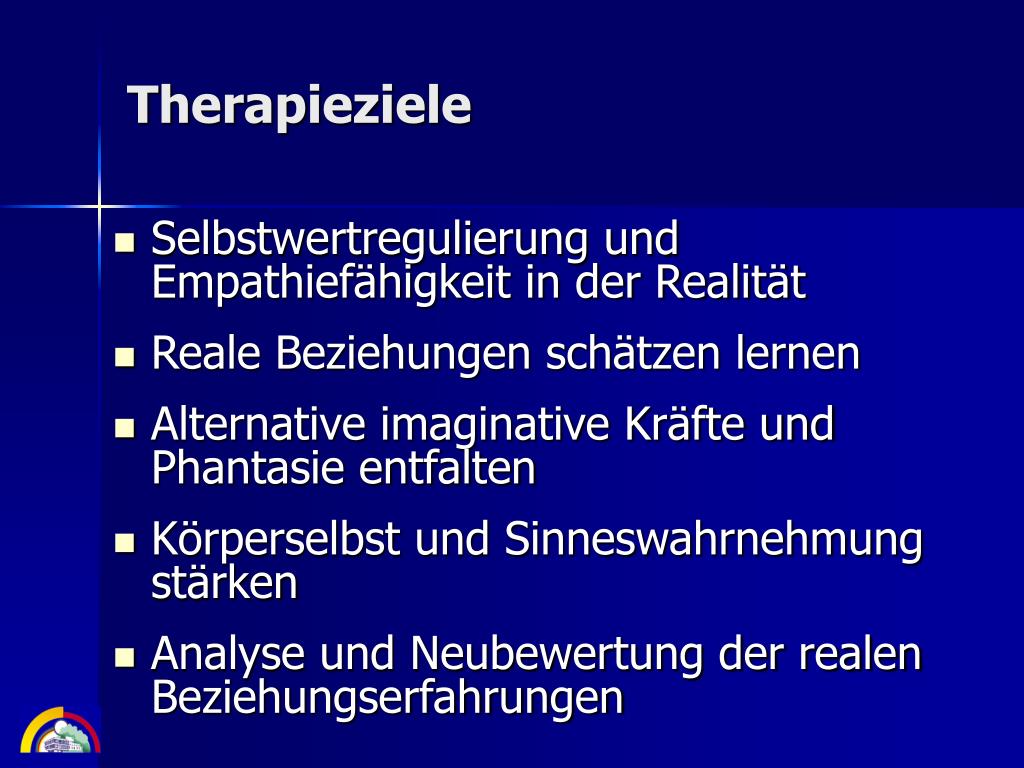 Therapieziele

- Selbstwertregulierung und Empathiefähigkeit in der Realität
- Reale Beziehungen schätzen lernen
- Alternative imaginative Kräfte und Phantasie entfalten
- Körperselbst und Sinneswahrnehmung stärken
- Analyse und Neubewertung der realen Beziehungserfahrungen